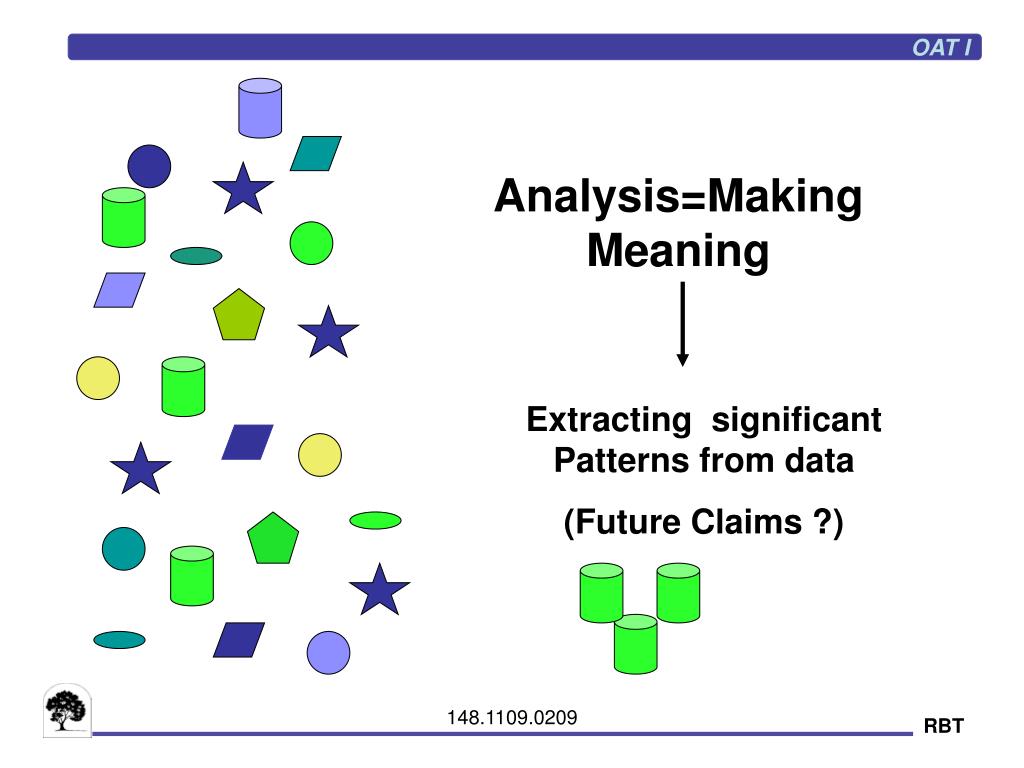 OAT I

Analysis=Making Meaning

Extracting significant Patterns from data

(Future Claims ?)

148.1109.0209

RBT